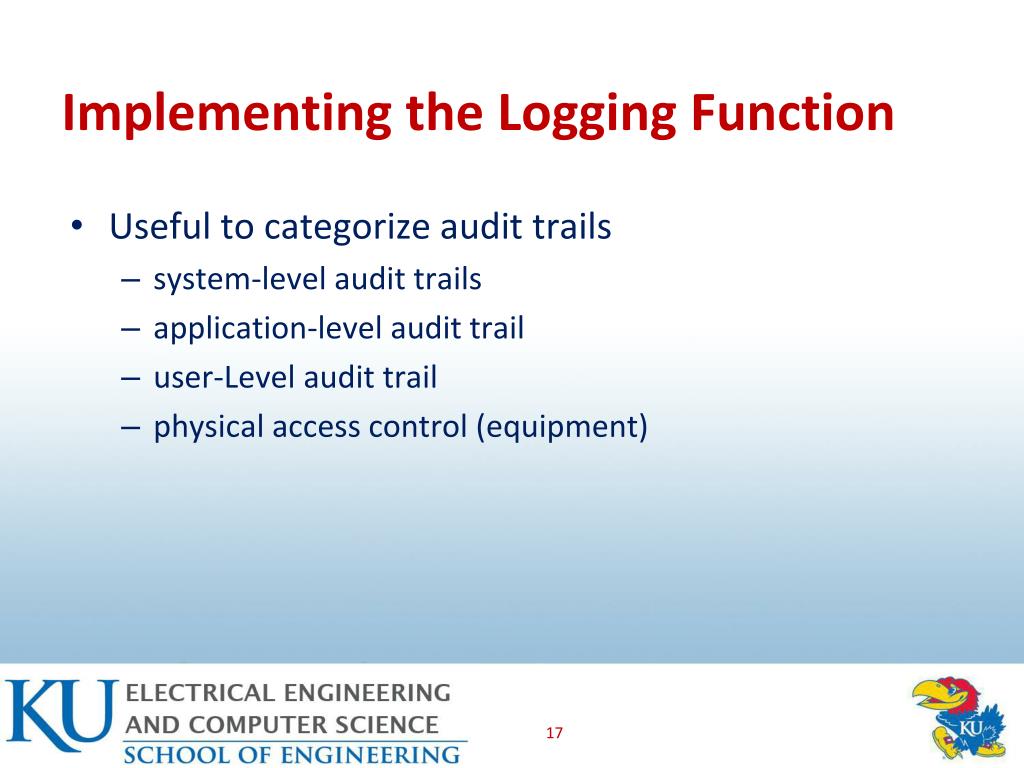 Implementing the Logging Function

• Useful to categorize audit trails
– system-level audit trails
– application-level audit trail
– user-Level audit trail
– physical access control (equipment)

KU ELECTRICAL ENGINEERING AND COMPUTER SCIENCE
SCHOOL OF ENGINEERING

17

KU